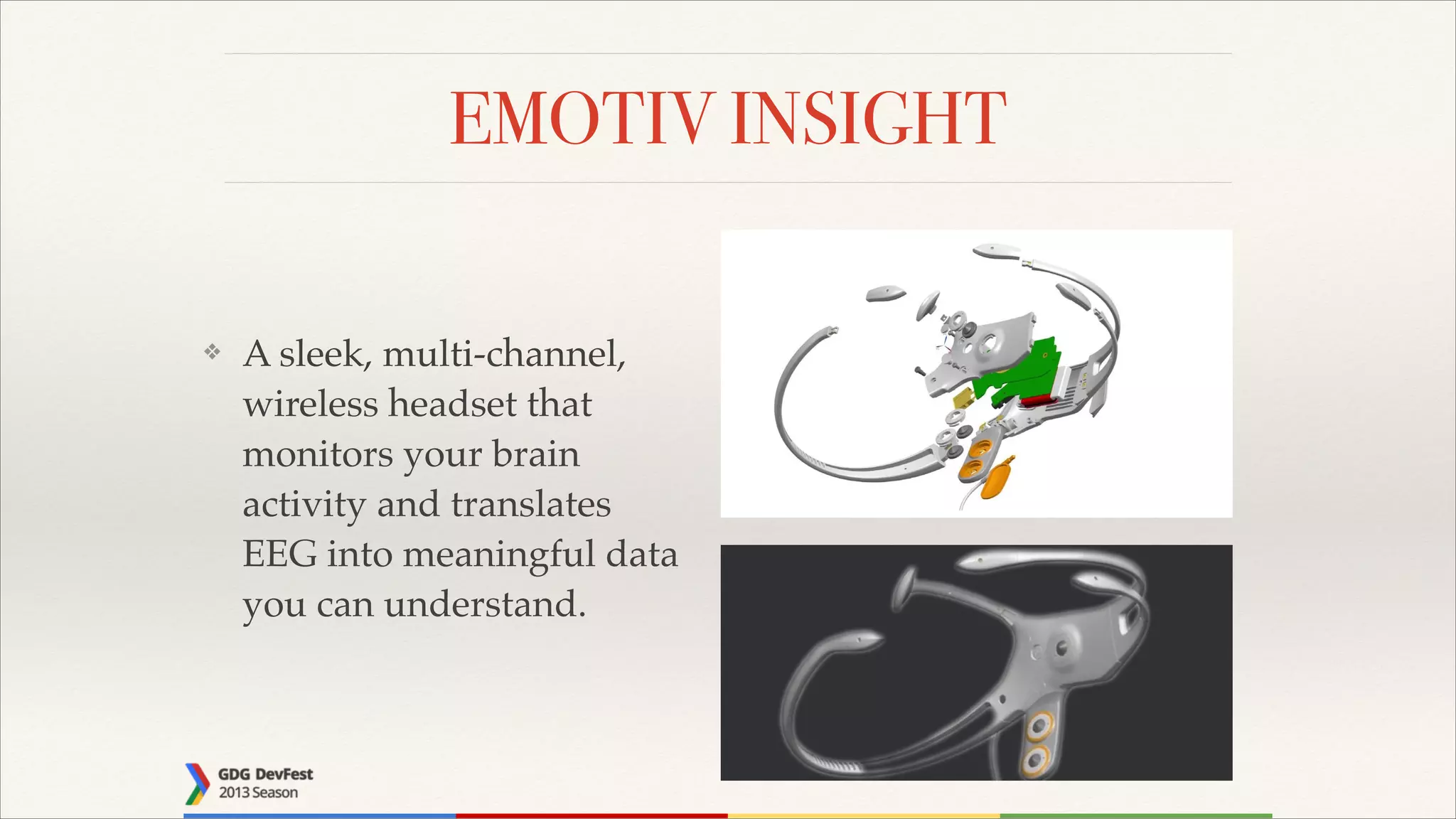 EMOTIV INSIGHT

❖ A sleek, multi-channel, wireless headset that monitors your brain activity and translates EEG into meaningful data you can understand.

GDG DevFest
2013 Season